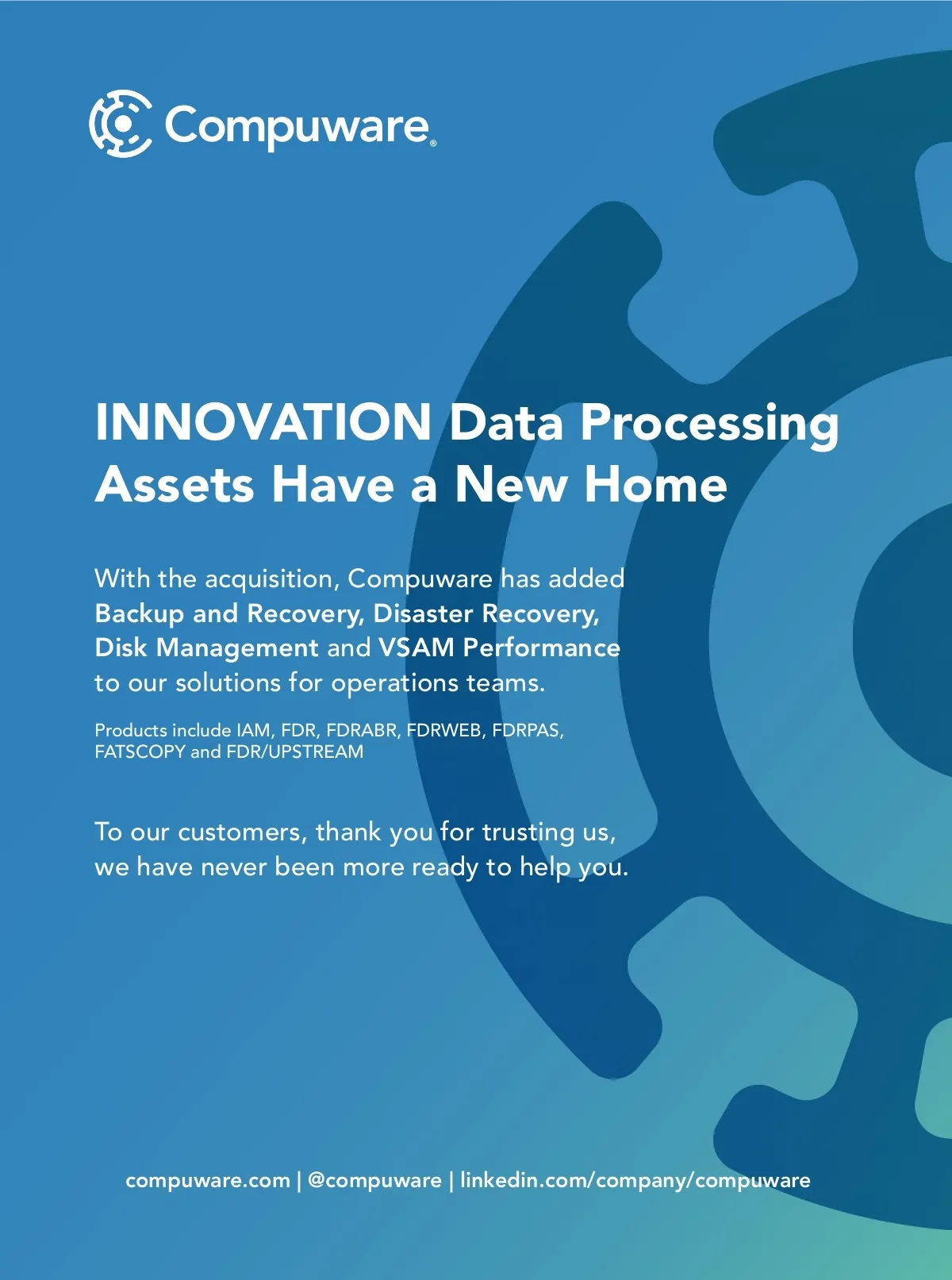 Compuware®

INNOVATION Data Processing Assets Have a New Home

With the acquisition, Compuware has added Backup and Recovery, Disaster Recovery, Disk Management and VSAM Performance to our solutions for operations teams.

Products include IAM, FDR, FDRABR, FDRWEB, FDRPAS, FATSCOPY and FDR/UPSTREAM

To our customers, thank you for trusting us, we have never been more ready to help you.

compuware.com | @compuware | linkedin.com/company/compuware